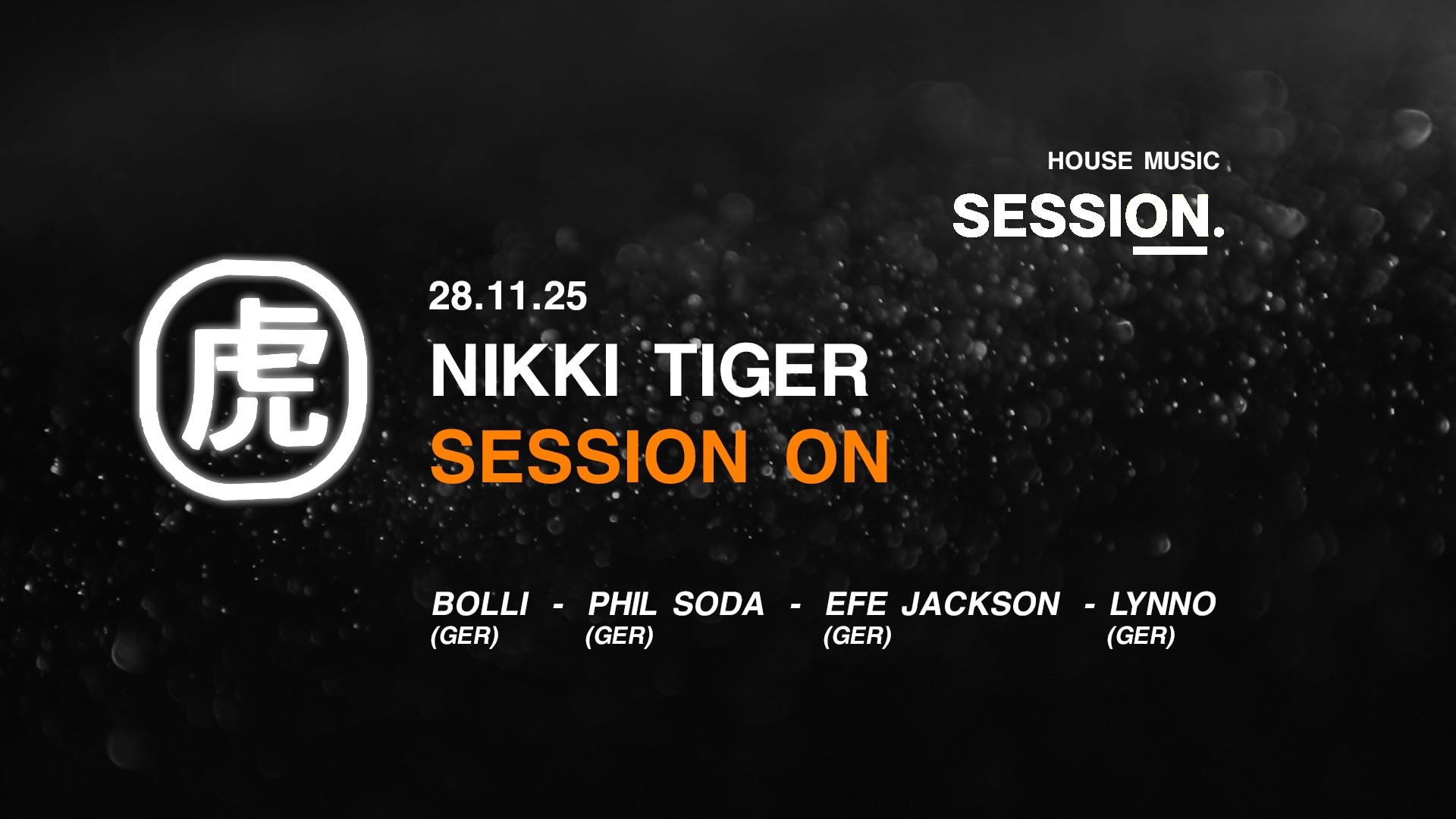 HOUSE MUSIC
SESSION.

虎

28.11.25
NIKKI TIGER
SESSION ON

BOLLI (GER) - PHIL SODA (GER) - EFE JACKSON (GER) - LYNNO (GER)